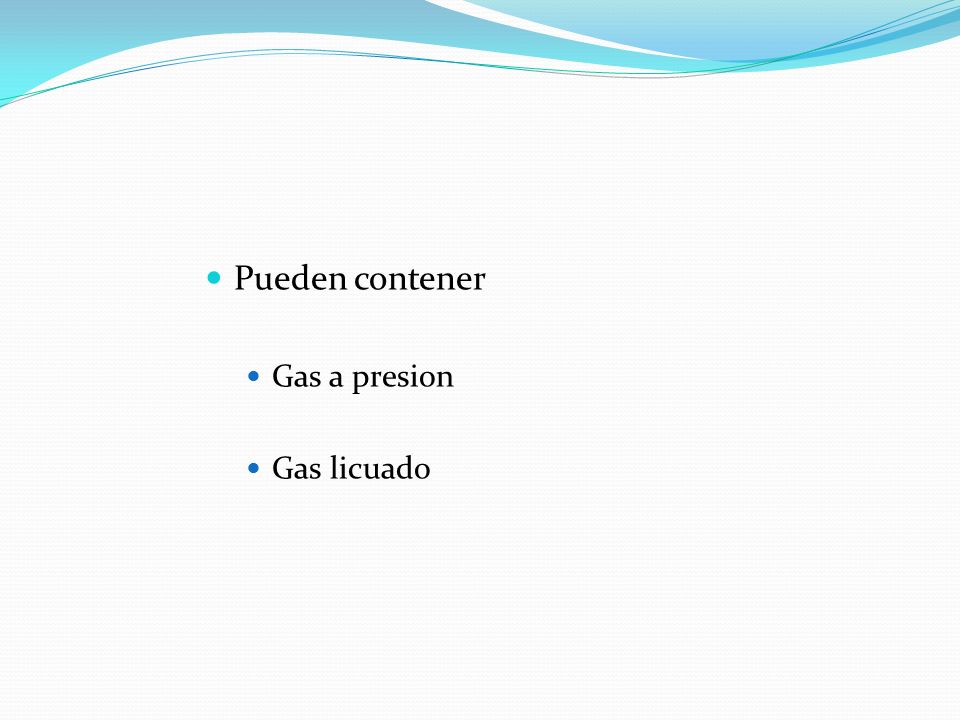 - Pueden contener
  - Gas a presion
  - Gas licuado